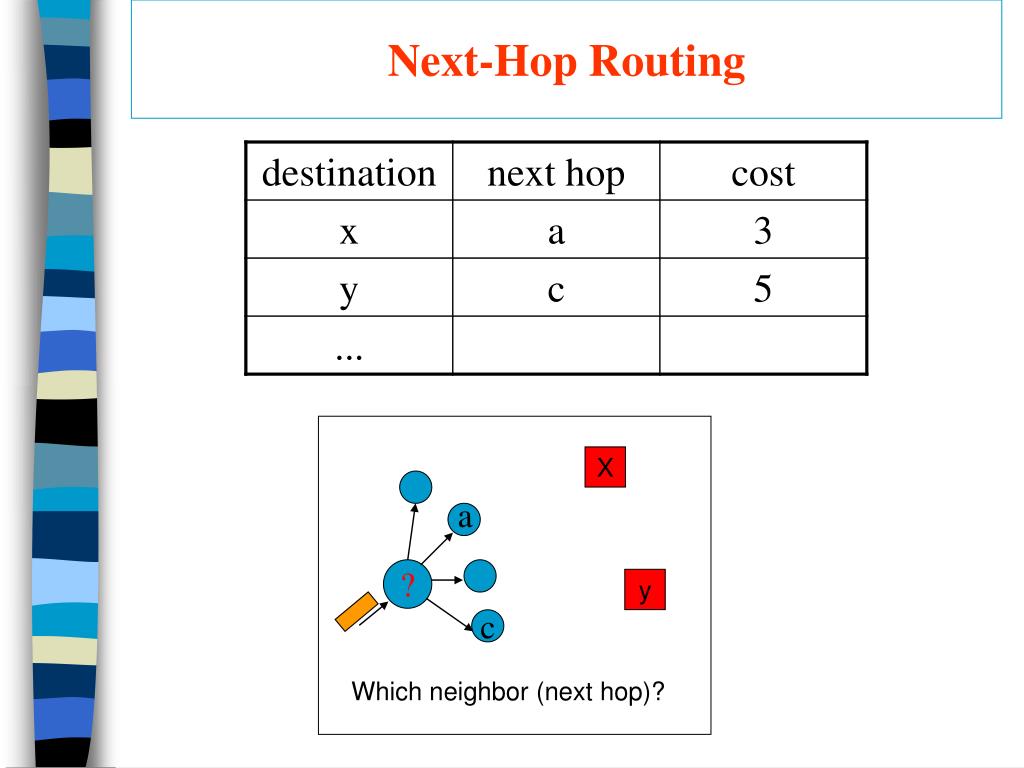 Next-Hop Routing

| destination | next hop | cost |
|---|---|---|
| x | a | 3 |
| y | c | 5 |
| ... | | |

X

a

?

y

c

Which neighbor (next hop)?